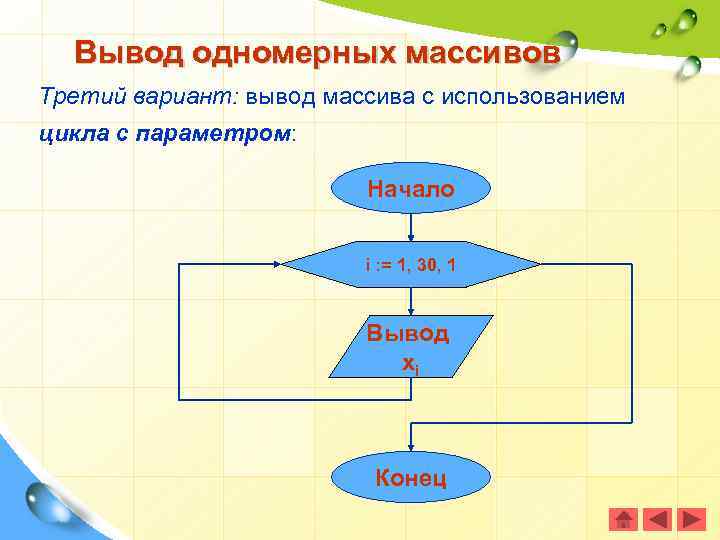 Вывод одномерных массивов

Третий вариант: вывод массива с использованием цикла с параметром:

Начало

i := 1, 30, 1

Вывод $x_i$

Конец